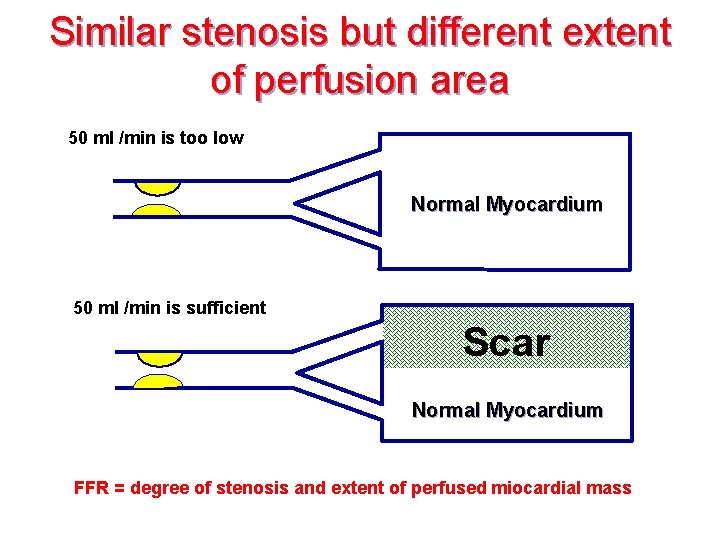 Similar stenosis but different extent of perfusion area

50 ml /min is too low

Normal Myocardium

50 ml /min is sufficient

Scar

Normal Myocardium

FFR = degree of stenosis and extent of perfused miocardial mass